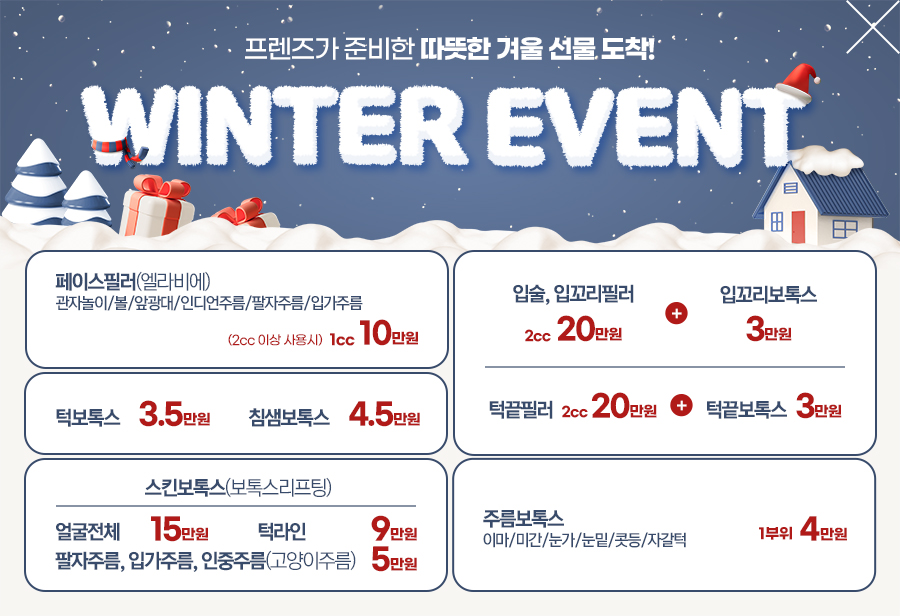 프렌즈가 준비한 따뜻한 겨울 선물 도착!

WINTER EVENT

페이스필러(엘라비에)
관자놀이/볼/앞광대/인디언주름/팔자주름/입가주름

(2cc 이상 사용시) 1cc 10만원

턱보톡스 3.5만원 침샘보톡스 4.5만원

스킨보톡스(보톡스리프팅)

얼굴전체 15만원 턱라인 9만원
팔자주름, 입가주름, 인중주름(고양이주름) 5만원

입술, 입꼬리필러 2cc 20만원 + 입꼬리보톡스 3만원

턱끝필러 2cc 20만원 + 턱끝보톡스 3만원

주름보톡스
이마/미간/눈가/눈밑/콧등/자갈턱

1부위 4만원